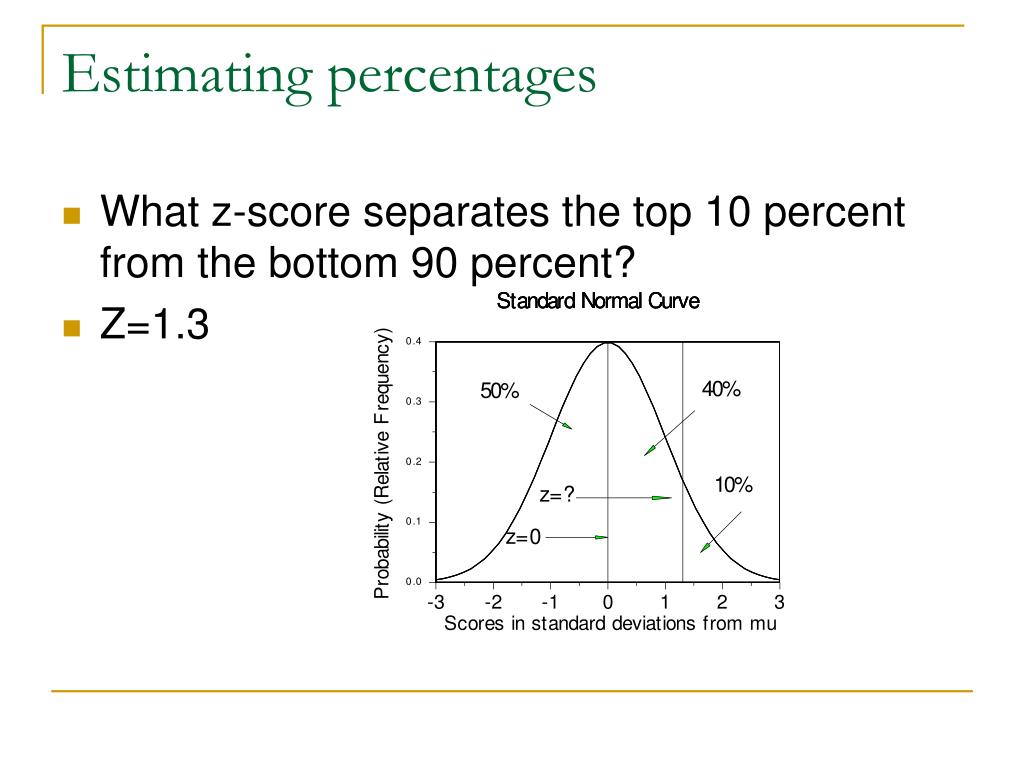 Estimating percentages

What z-score separates the top 10 percent from the bottom 90 percent?

Z=1.3

Standard Normal Curve

Probability (Relative Frequency)

0.4
0.3
0.2
0.1
0.0

50%
40%
10%
z=?
z=0

-3 -2 -1 0 1 2 3
Scores in standard deviations from mu